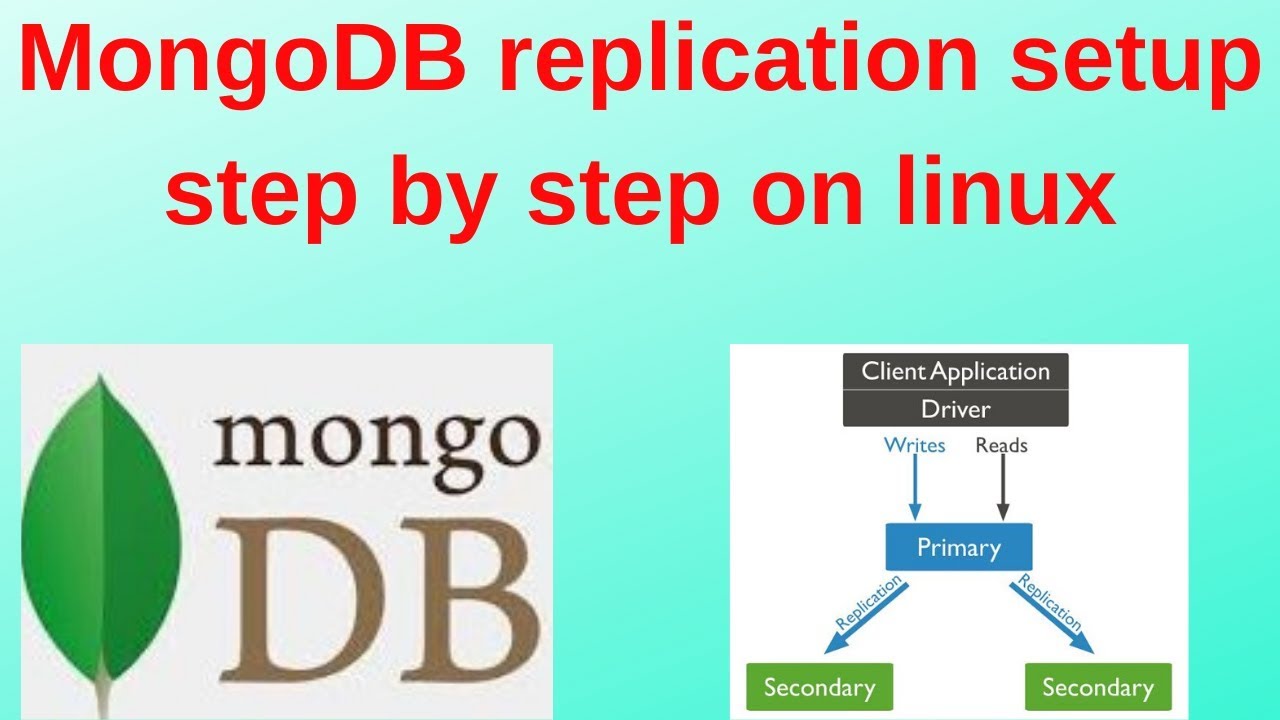 MongoDB replication setup step by step on linux

mongo
DB

Client Application
Driver
Writes
Reads
Primary
Replication
Replication
Secondary
Secondary